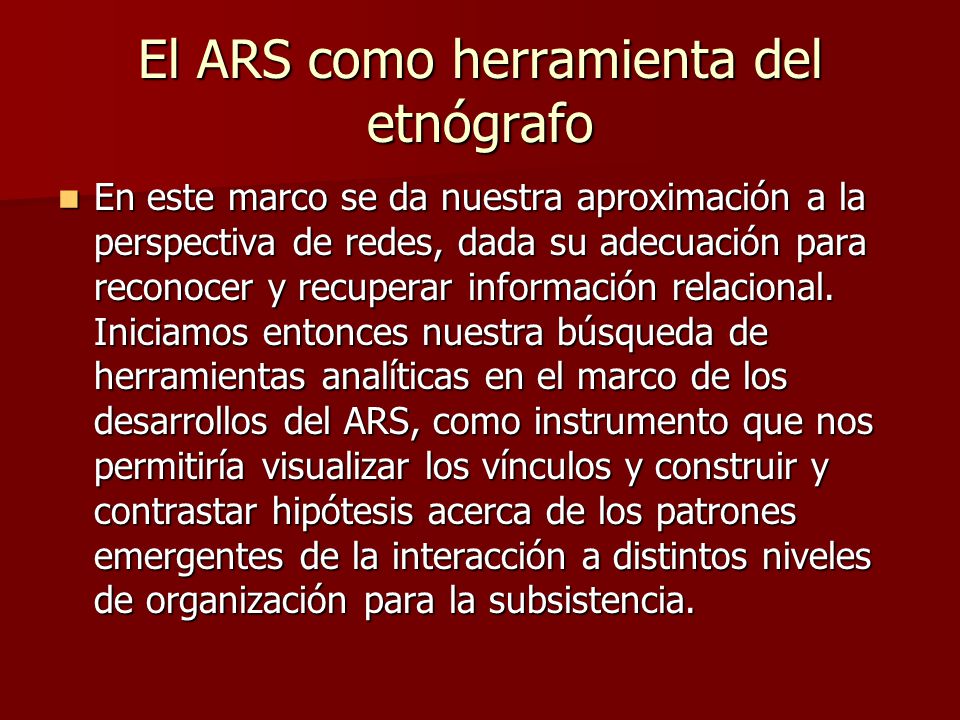 El ARS como herramienta del etnógrafo

En este marco se da nuestra aproximación a la perspectiva de redes, dada su adecuación para reconocer y recuperar información relacional. Iniciamos entonces nuestra búsqueda de herramientas analíticas en el marco de los desarrollos del ARS, como instrumento que nos permitiría visualizar los vínculos y construir y contrastar hipótesis acerca de los patrones emergentes de la interacción a distintos niveles de organización para la subsistencia.